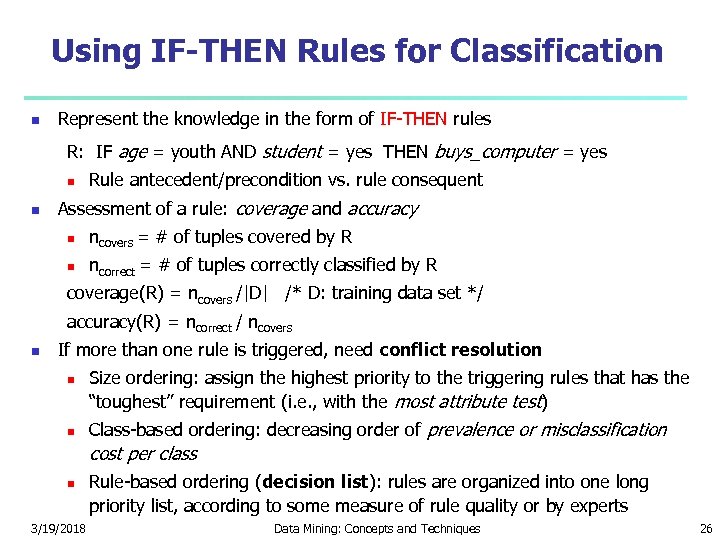 Using IF-THEN Rules for Classification

Represent the knowledge in the form of IF-THEN rules

R: IF age = youth AND student = yes THEN buys_computer = yes

Rule antecedent/precondition vs. rule consequent

Assessment of a rule: coverage and accuracy

$n_{covers}$ = # of tuples covered by R

$n_{correct}$ = # of tuples correctly classified by R

coverage(R) = $n_{covers}$ /|D| /* D: training data set */

accuracy(R) = $n_{correct}$ / $n_{covers}$

If more than one rule is triggered, need conflict resolution

Size ordering: assign the highest priority to the triggering rules that has the "toughest" requirement (i.e., with the most attribute test)

Class-based ordering: decreasing order of prevalence or misclassification cost per class

Rule-based ordering (decision list): rules are organized into one long priority list, according to some measure of rule quality or by experts

3/19/2018 Data Mining: Concepts and Techniques 26